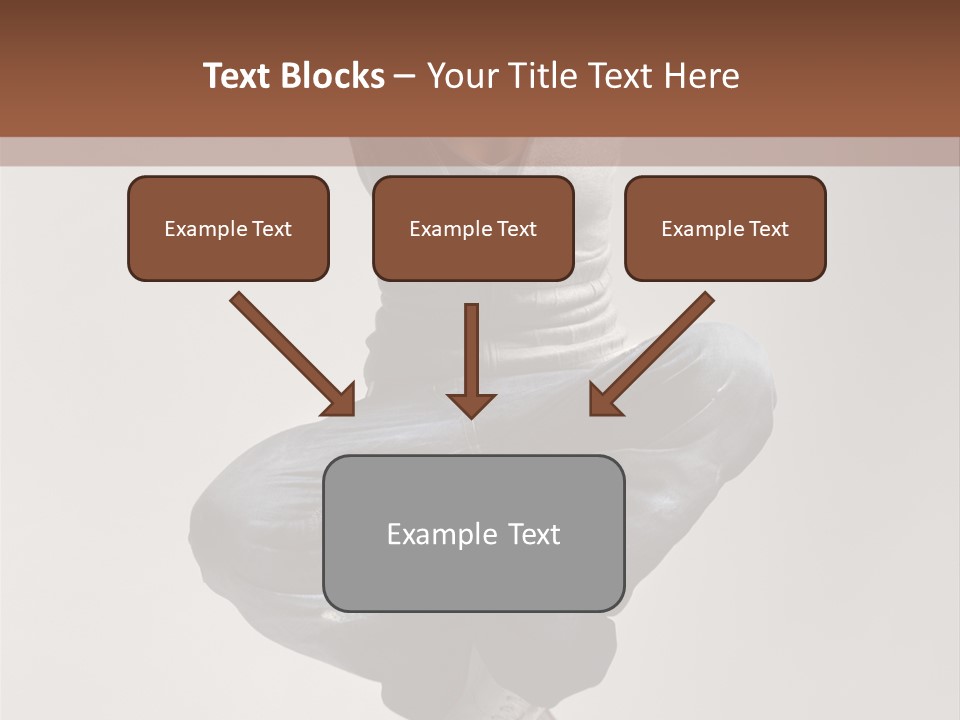 Text Blocks – Your Title Text Here

Example Text

Example Text

Example Text

Example Text